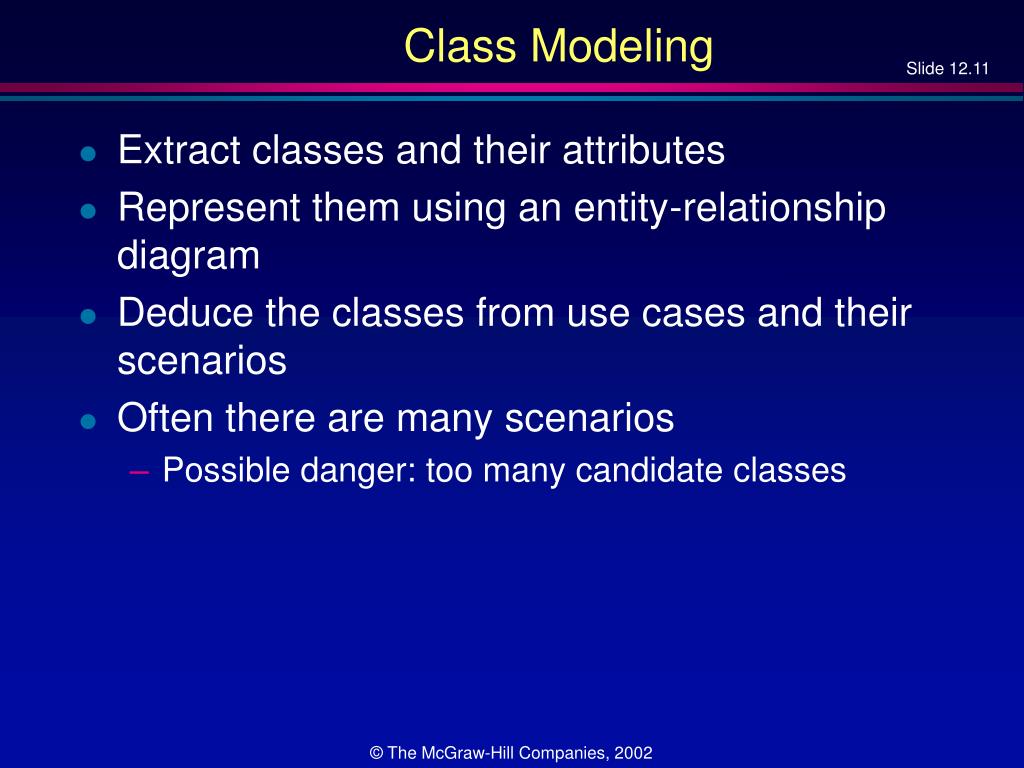 Class Modeling

Slide 12.11

- Extract classes and their attributes
- Represent them using an entity-relationship diagram
- Deduce the classes from use cases and their scenarios
- Often there are many scenarios
  – Possible danger: too many candidate classes

© The McGraw-Hill Companies, 2002